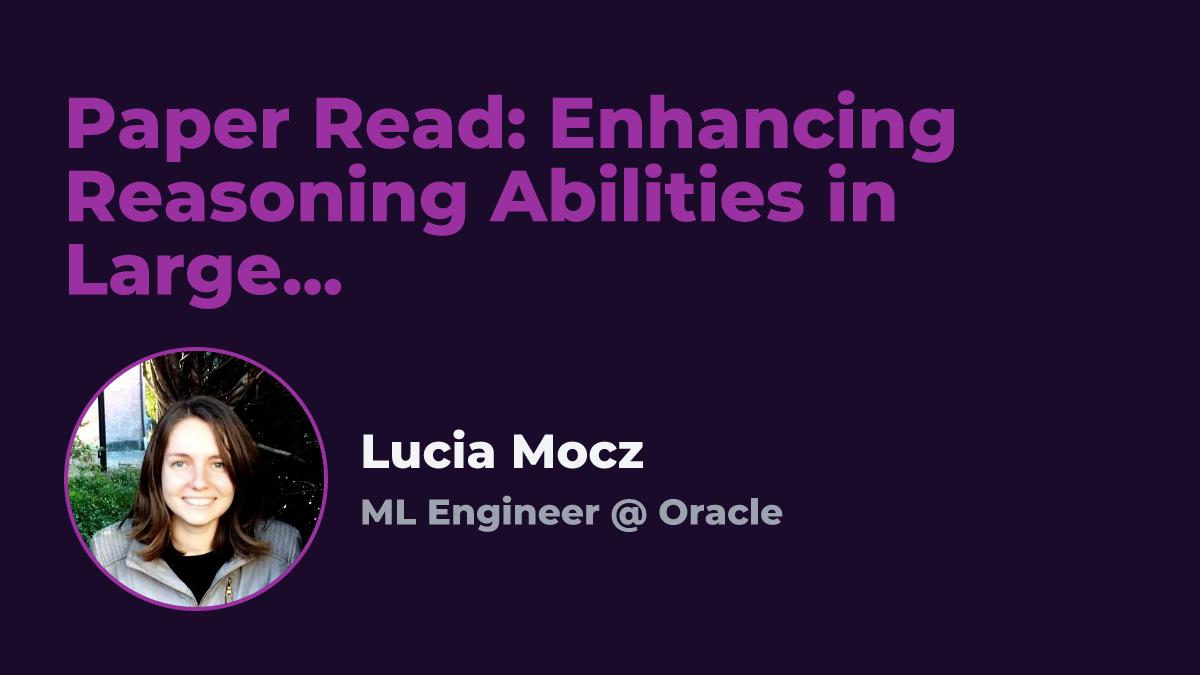 Paper Read: Enhancing Reasoning Abilities in Large...

Lucia Mocz

ML Engineer @ Oracle